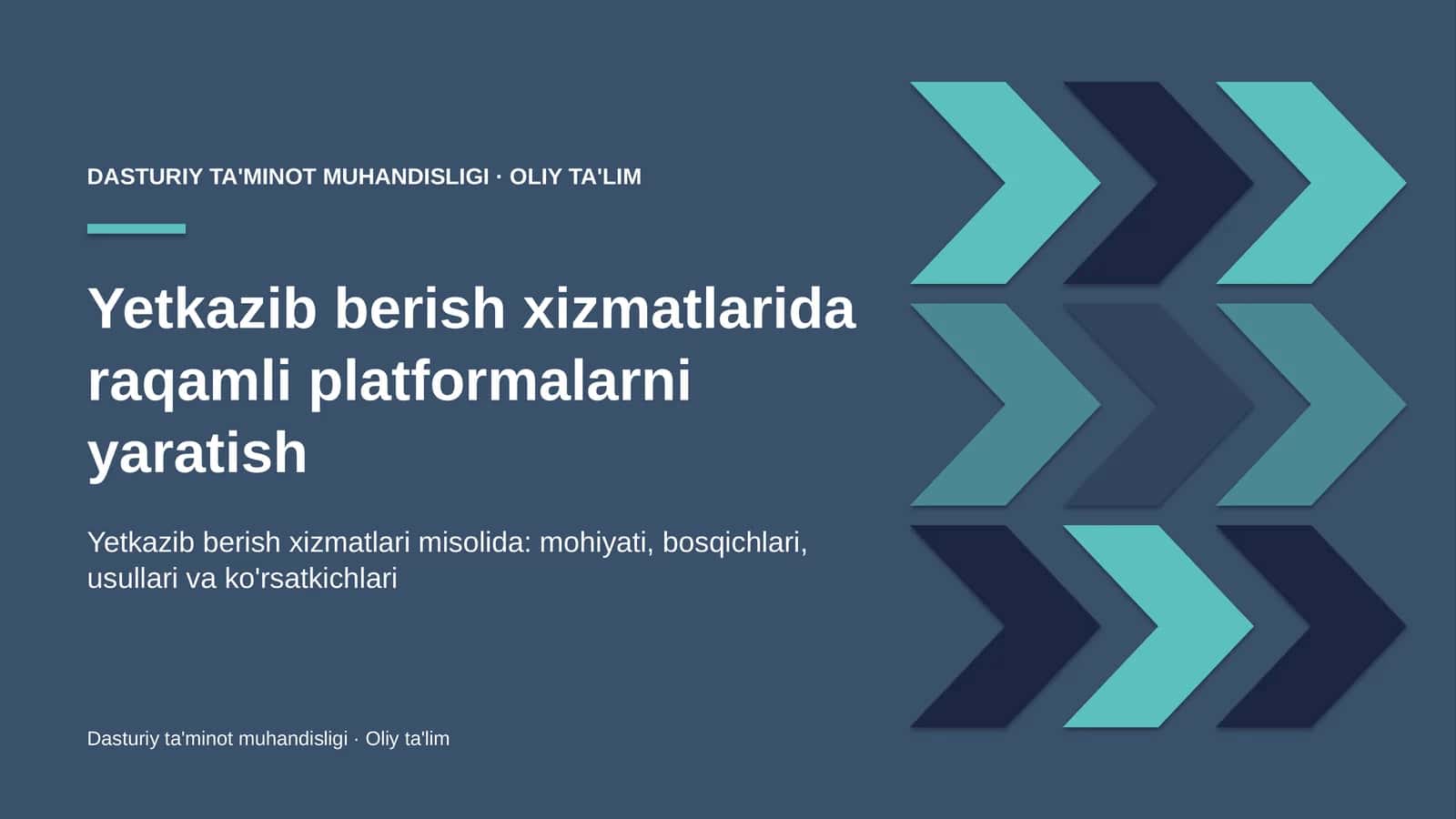 DASTURIY TA'MINOT MUHANDISLIGI · OLIY TA'LIM

Yetkazib berish xizmatlarida raqamli platformalarni yaratish

Yetkazib berish xizmatlari misolida: mohiyati, bosqichlari, usullari va ko'rsatkichlari

Dasturiy ta'minot muhandisligi · Oliy ta'lim